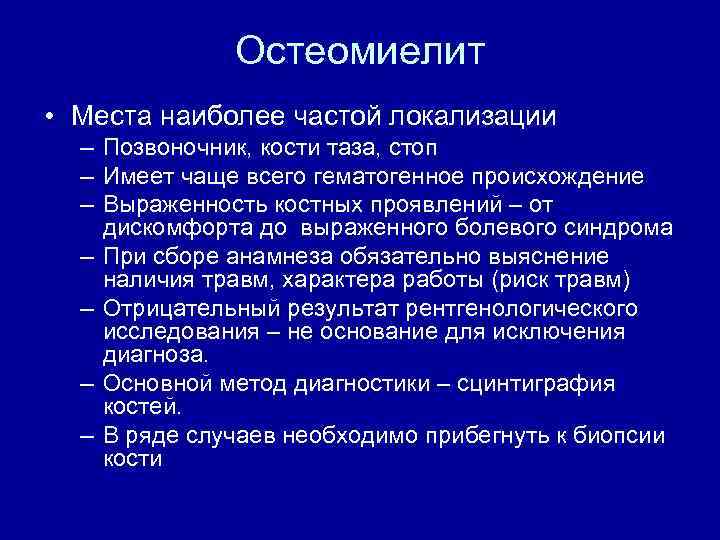 Остеомиелит

• Места наиболее частой локализации
– Позвоночник, кости таза, стоп
– Имеет чаще всего гематогенное происхождение
– Выраженность костных проявлений – от дискомфорта до  выраженного болевого синдрома
– При сборе анамнеза обязательно выяснение наличия травм, характера работы (риск травм)
– Отрицательный результат рентгенологического исследования – не основание для исключения диагноза.
– Основной метод диагностики – сцинтиграфия костей.
– В ряде случаев необходимо прибегнуть к биопсии кости